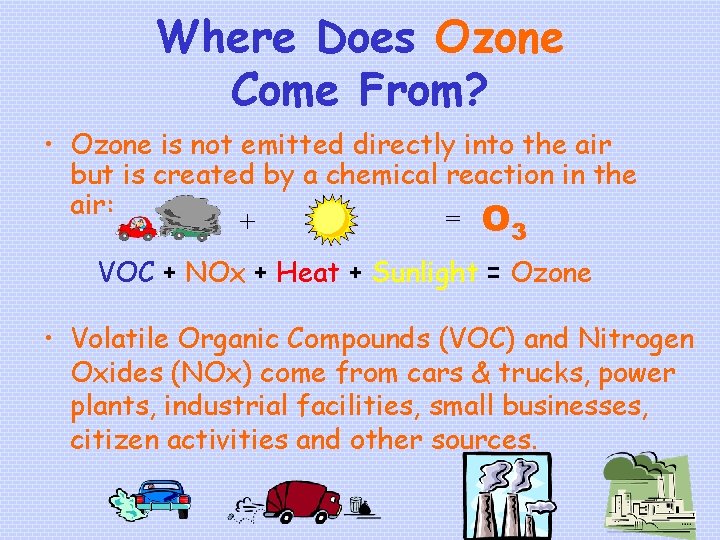 Where Does Ozone Come From?

• Ozone is not emitted directly into the air but is created by a chemical reaction in the air: + = $O_3$

VOC + NOx + Heat + Sunlight = Ozone

• Volatile Organic Compounds (VOC) and Nitrogen Oxides (NOx) come from cars & trucks, power plants, industrial facilities, small businesses, citizen activities and other sources.